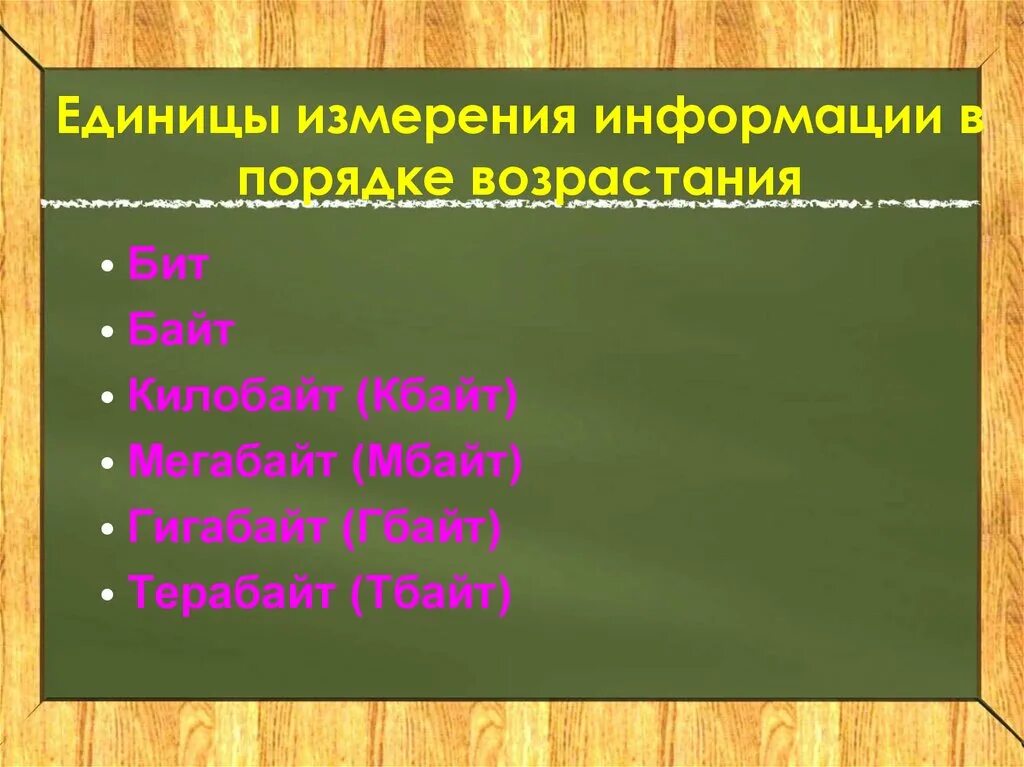 Единицы измерения информации в порядке возрастания

• Бит
• Байт
• Килобайт (Кбайт)
• Мегабайт (Мбайт)
• Гигабайт (Гбайт)
• Терабайт (Тбайт)